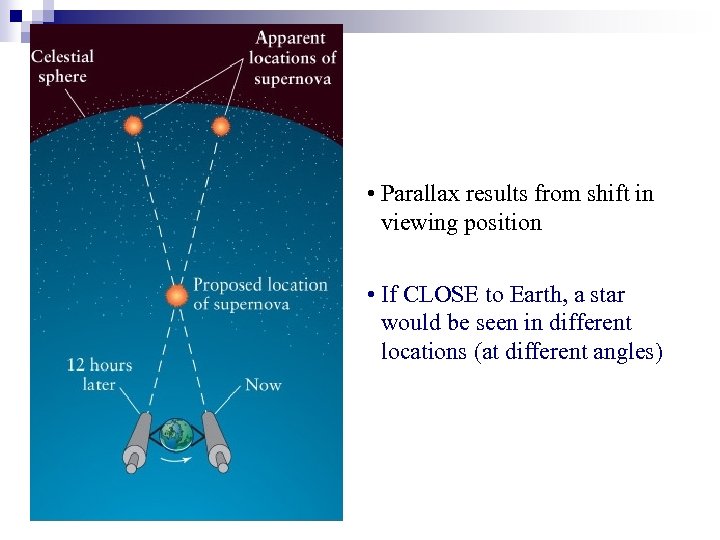 Celestial sphere

Apparent locations of supernova

Proposed location of supernova

12 hours later

Now

• Parallax results from shift in viewing position

• If CLOSE to Earth, a star would be seen in different locations (at different angles)